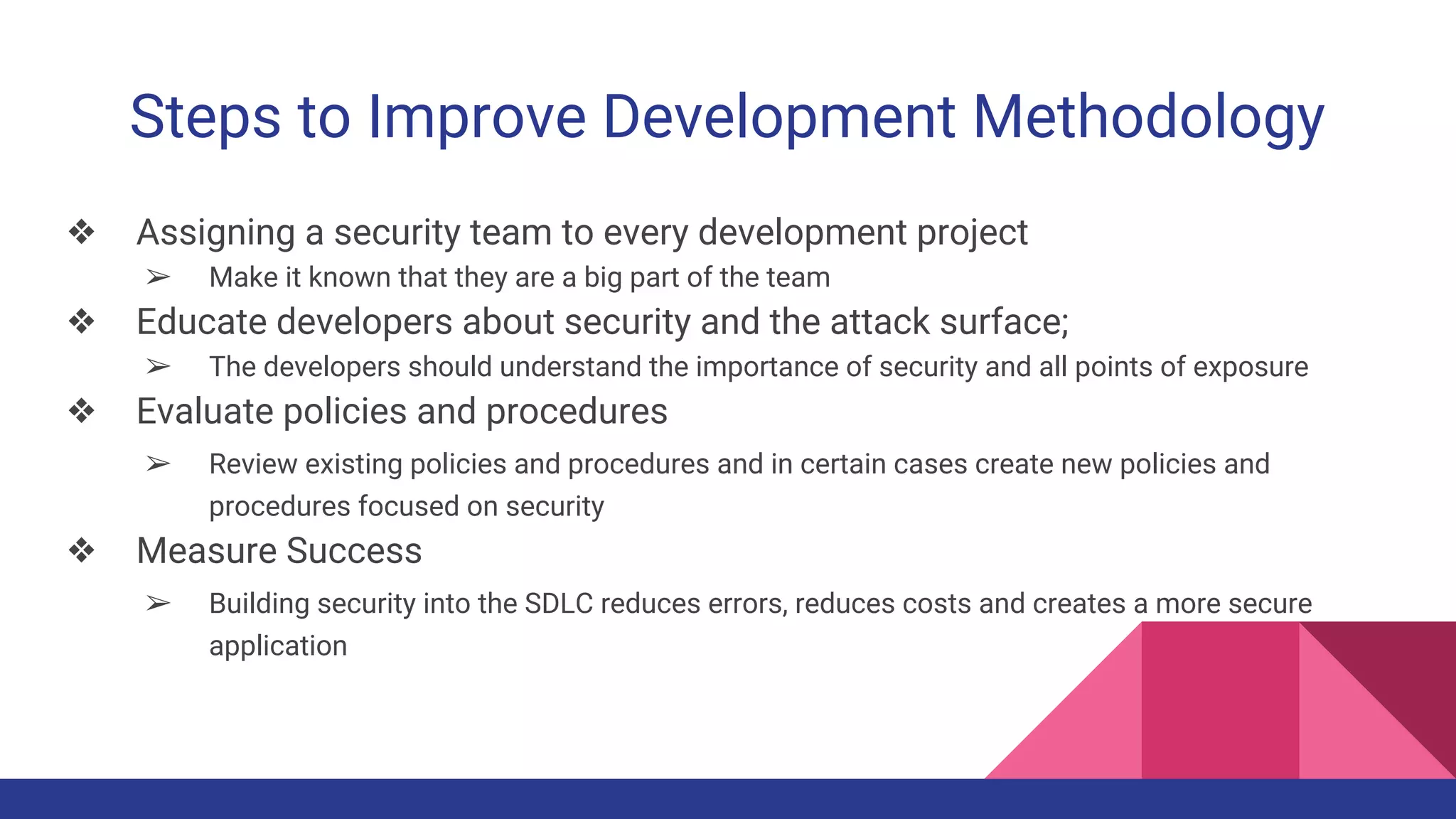 Steps to Improve Development Methodology

❖ Assigning a security team to every development project
➢ Make it known that they are a big part of the team
❖ Educate developers about security and the attack surface;
➢ The developers should understand the importance of security and all points of exposure
❖ Evaluate policies and procedures
➢ Review existing policies and procedures and in certain cases create new policies and procedures focused on security
❖ Measure Success
➢ Building security into the SDLC reduces errors, reduces costs and creates a more secure application